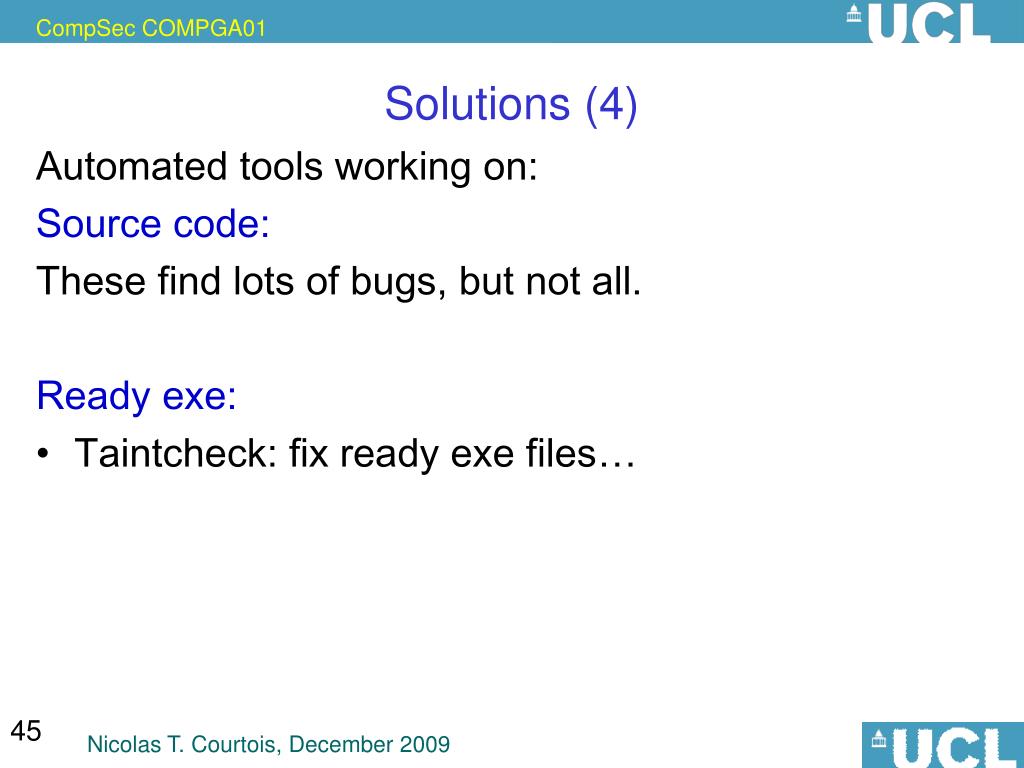 CompSec COMPGA01

UCL

Solutions (4)

Automated tools working on:

Source code:

These find lots of bugs, but not all.

Ready exe:

• Taintcheck: fix ready exe files…

45

Nicolas T. Courtois, December 2009

UCL